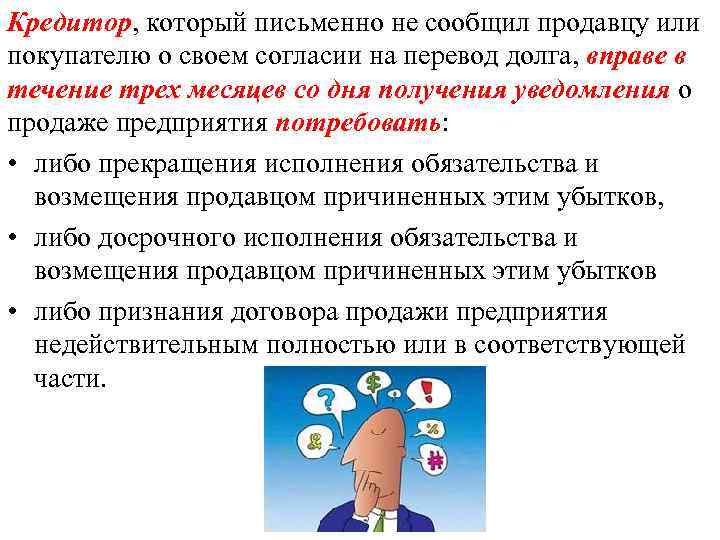 Кредитор, который письменно не сообщил продавцу или покупателю о своем согласии на перевод долга, вправе в течение трех месяцев со дня получения уведомления о продаже предприятия потребовать:

• либо прекращения исполнения обязательства и возмещения продавцом причиненных этим убытков,
• либо досрочного исполнения обязательства и возмещения продавцом причиненных этим убытков
• либо признания договора продажи предприятия недействительным полностью или в соответствующей части.

?
$
!
%
&
#